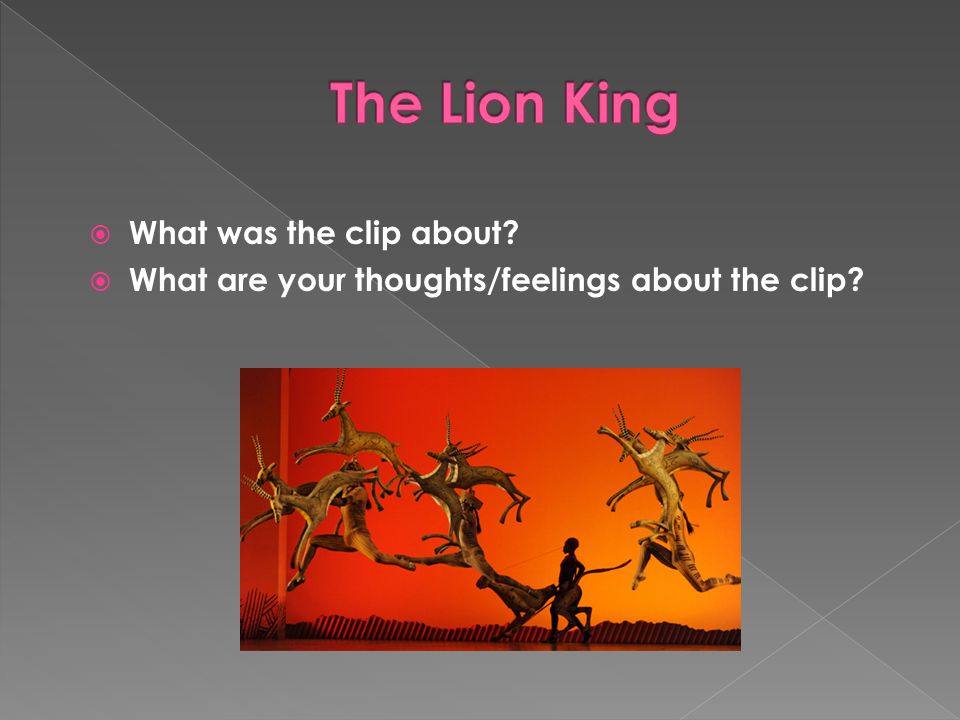 The Lion King

What was the clip about?
What are your thoughts/feelings about the clip?